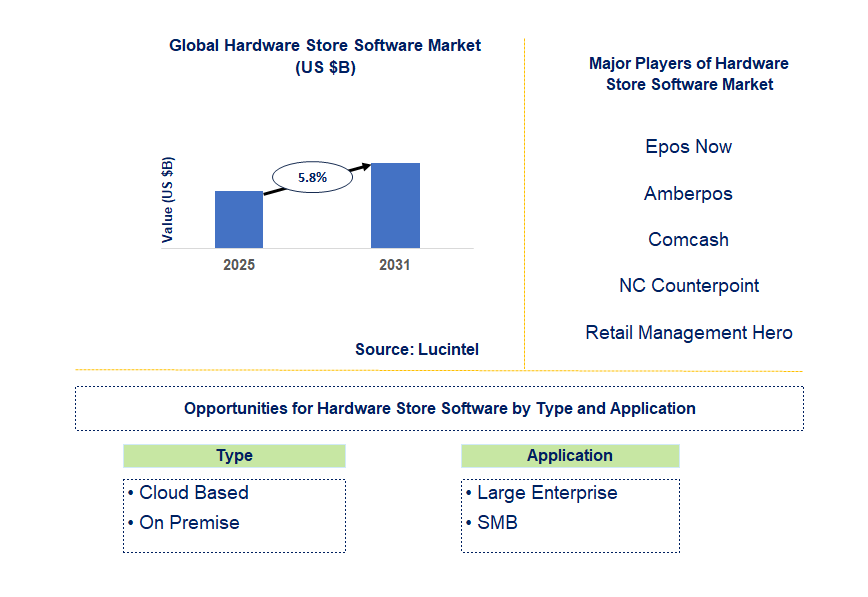 Global Hardware Store Software Market
(US $B)

Value (US $B)

5.8%

2025

2031

Source: Lucintel

Major Players of Hardware Store Software Market

Epos Now

Amberpos

Comcash

NC Counterpoint

Retail Management Hero

Opportunities for Hardware Store Software by Type and Application

Type

• Cloud Based
• On Premise

Application

• Large Enterprise
• SMB